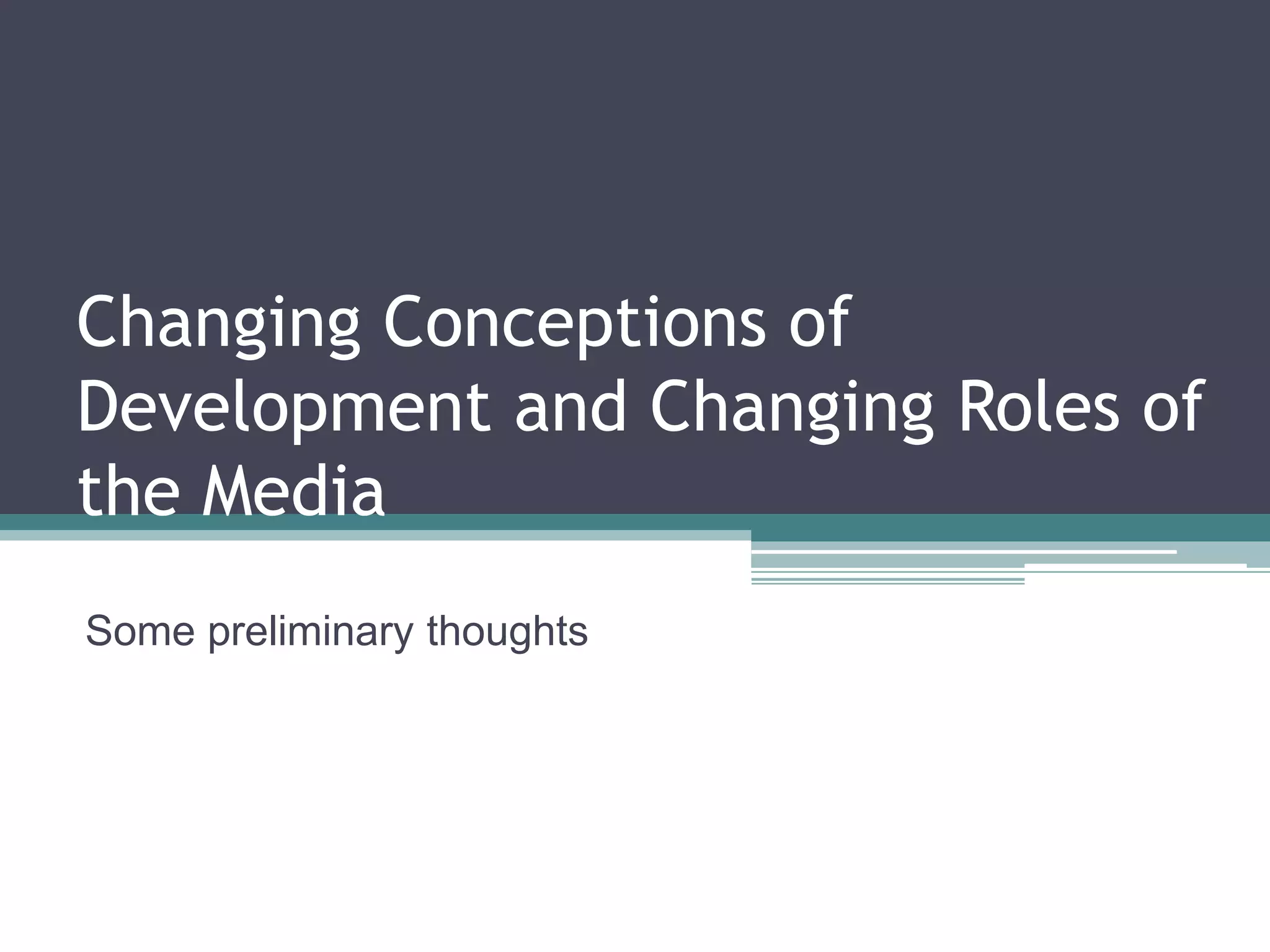 Changing Conceptions of Development and Changing Roles of the Media

Some preliminary thoughts